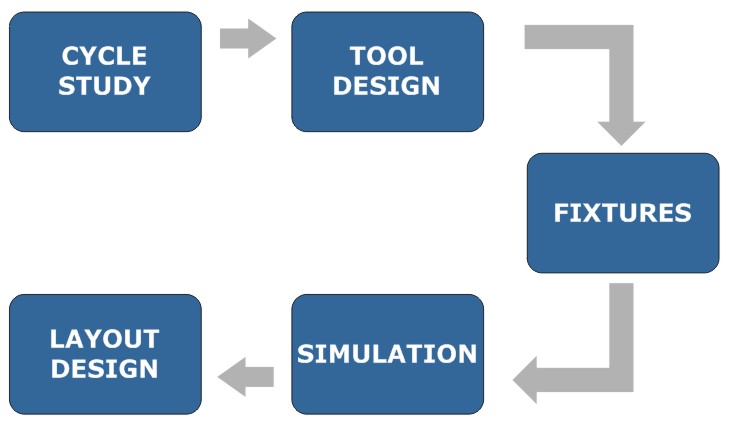 CYCLE STUDY

TOOL DESIGN

FIXTURES

SIMULATION

LAYOUT DESIGN